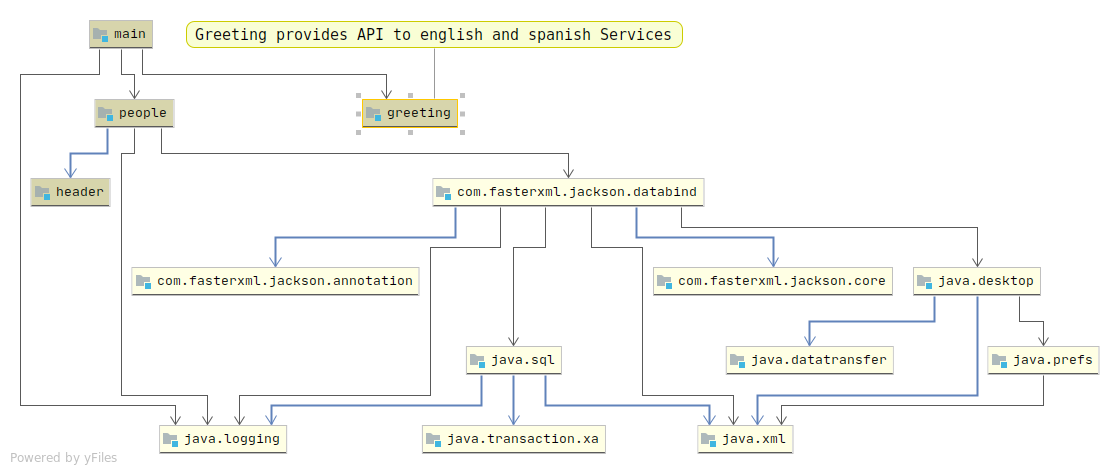 main

Greeting provides API to english and spanish Services

people

greeting

header

com.fasterxml.jackson.databind

com.fasterxml.jackson.annotation

com.fasterxml.jackson.core

java.desktop

java.sql

java.datatransfer

java.prefs

java.logging

java.transaction.xa

java.xml

Powered by yFiles